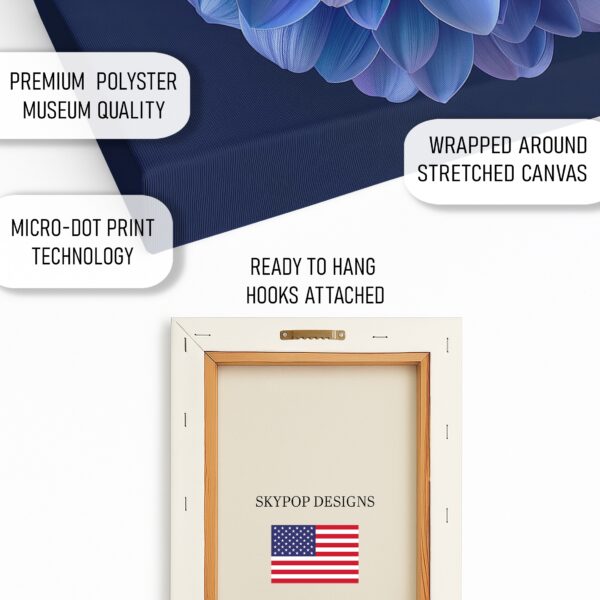 PREMIUM POLYSTER
MUSEUM QUALITY

WRAPPED AROUND
STRETCHED CANVAS

MICRO-DOT PRINT
TECHNOLOGY

READY TO HANG
HOOKS ATTACHED

SKYPOP DESIGNS